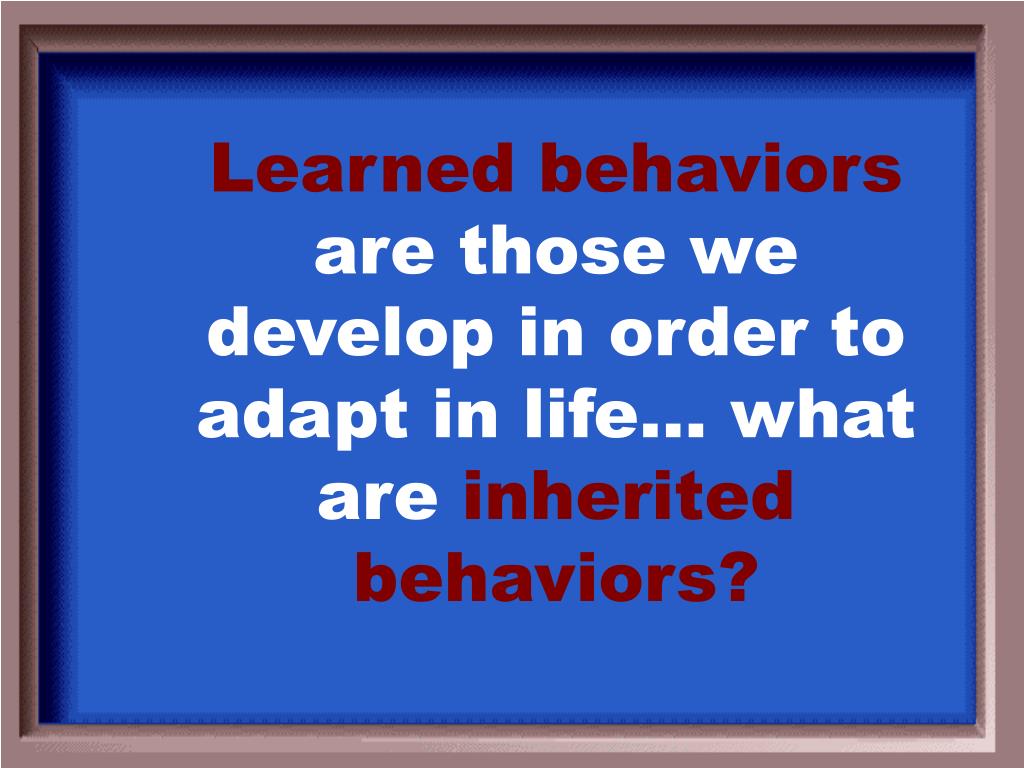 Learned behaviors are those we develop in order to adapt in life… what are inherited behaviors?